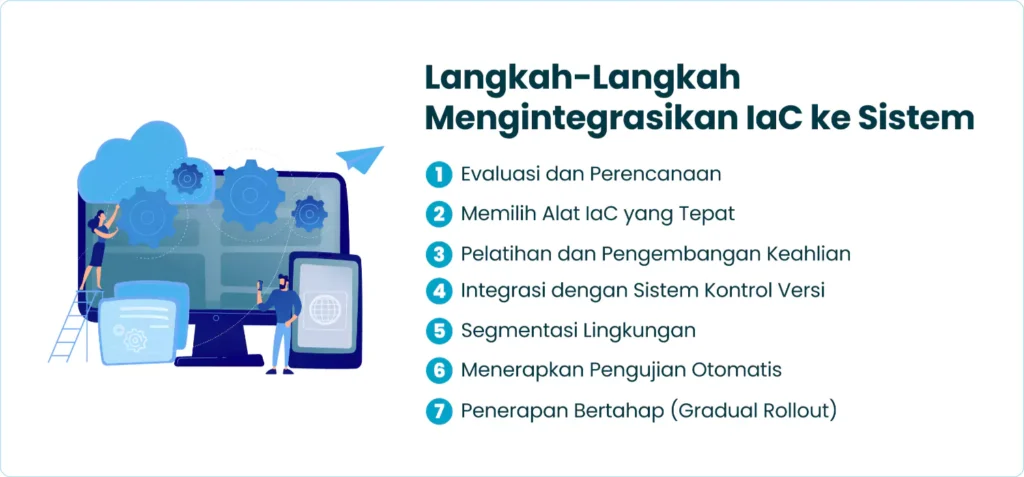 Langkah-Langkah Mengintegrasikan IaC ke Sistem

1 Evaluasi dan Perencanaan

2 Memilih Alat IaC yang Tepat

3 Pelatihan dan Pengembangan Keahlian

4 Integrasi dengan Sistem Kontrol Versi

5 Segmentasi Lingkungan

6 Menerapkan Pengujian Otomatis

7 Penerapan Bertahap (Gradual Rollout)